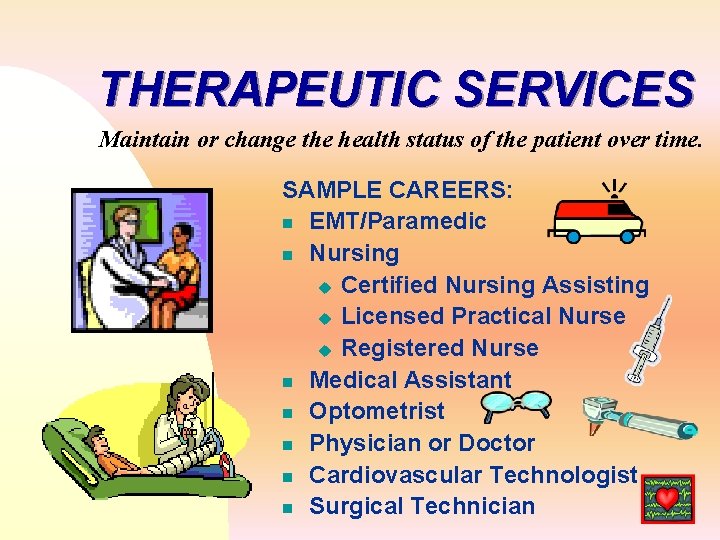 THERAPEUTIC SERVICES

Maintain or change the health status of the patient over time.

SAMPLE CAREERS:

- EMT/Paramedic
- Nursing
  - Certified Nursing Assisting
  - Licensed Practical Nurse
  - Registered Nurse
- Medical Assistant
- Optometrist
- Physician or Doctor
- Cardiovascular Technologist
- Surgical Technician